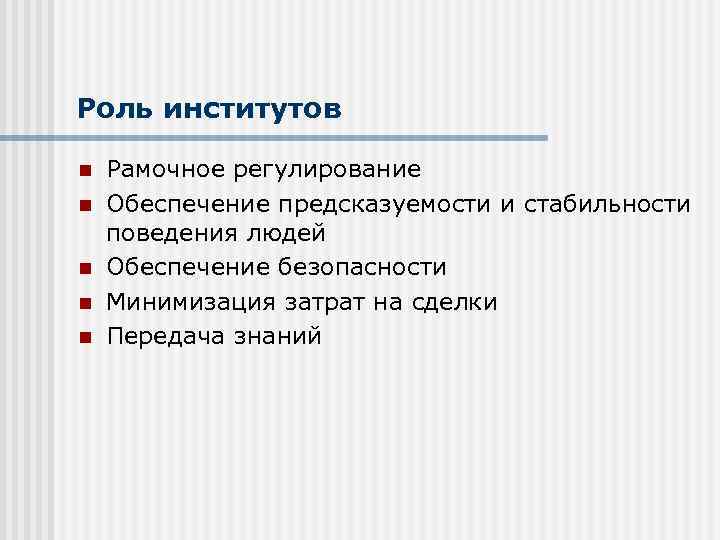 Роль институтов

- Рамочное регулирование
- Обеспечение предсказуемости и стабильности поведения людей
- Обеспечение безопасности
- Минимизация затрат на сделки
- Передача знаний